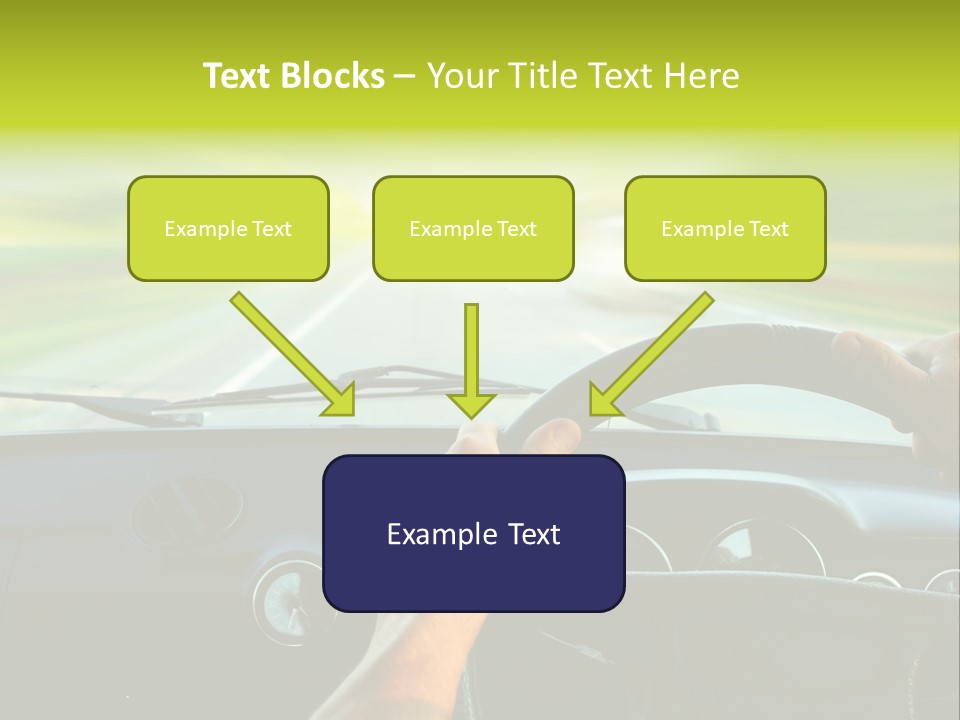 Text Blocks – Your Title Text Here

Example Text

Example Text

Example Text

Example Text